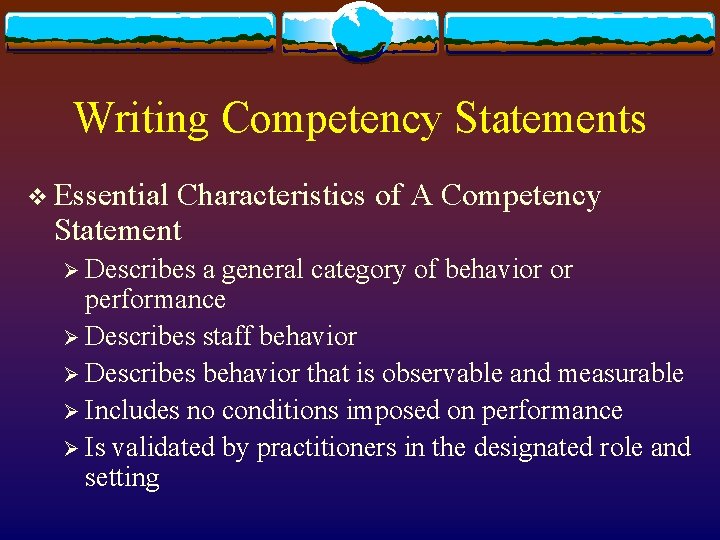 Writing Competency Statements

❖ Essential Characteristics of A Competency Statement

➢ Describes a general category of behavior or performance

➢ Describes staff behavior

➢ Describes behavior that is observable and measurable

➢ Includes no conditions imposed on performance

➢ Is validated by practitioners in the designated role and setting